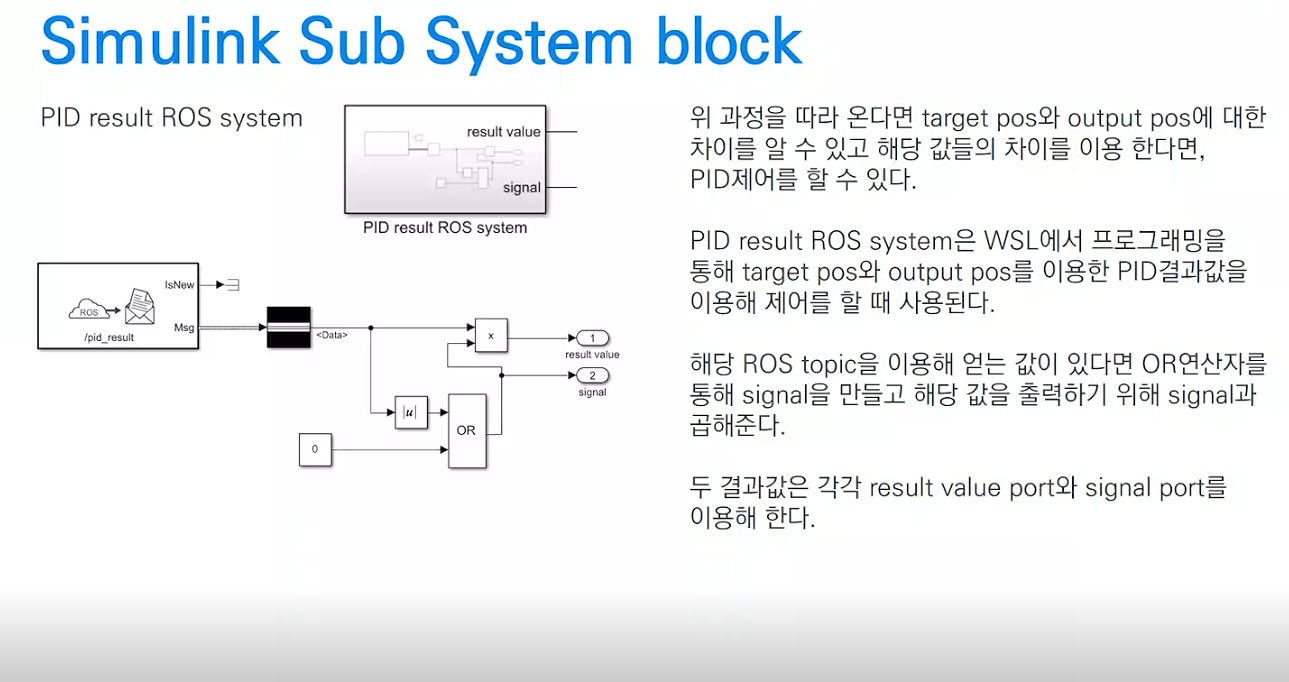 Simulink Sub System block

PID result ROS system

result value
signal
PID result ROS system

ROS
/pid_result
IsNew
Msg
<Data>
x
1
result value
2
signal
$|u|$
OR
0

위 과정을 따라 온다면 target pos와 output pos에 대한 차이를 알 수 있고 해당 값들의 차이를 이용 한다면, PID제어를 할 수 있다.

PID result ROS system은 WSL에서 프로그래밍을 통해 target pos와 output pos를 이용한 PID결과값을 이용해 제어를 할 때 사용된다.

해당 ROS topic을 이용해 얻는 값이 있다면 OR연산자를 통해 signal을 만들고 해당 값을 출력하기 위해 signal과 곱해준다.

두 결과값은 각각 result value port와 signal port를 이용해 한다.